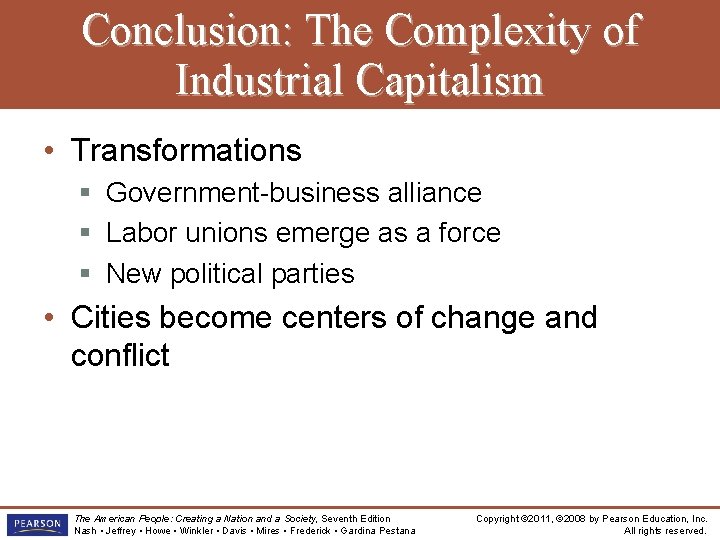 Conclusion: The Complexity of Industrial Capitalism

• Transformations
 ▪ Government-business alliance
 ▪ Labor unions emerge as a force
 ▪ New political parties
• Cities become centers of change and conflict

PEARSON
The American People: Creating a Nation and a Society, Seventh Edition
Nash • Jeffrey • Howe • Winkler • Davis • Mires • Frederick • Gardina Pestana

Copyright ©2011, ©2008 by Pearson Education, Inc.
All rights reserved.